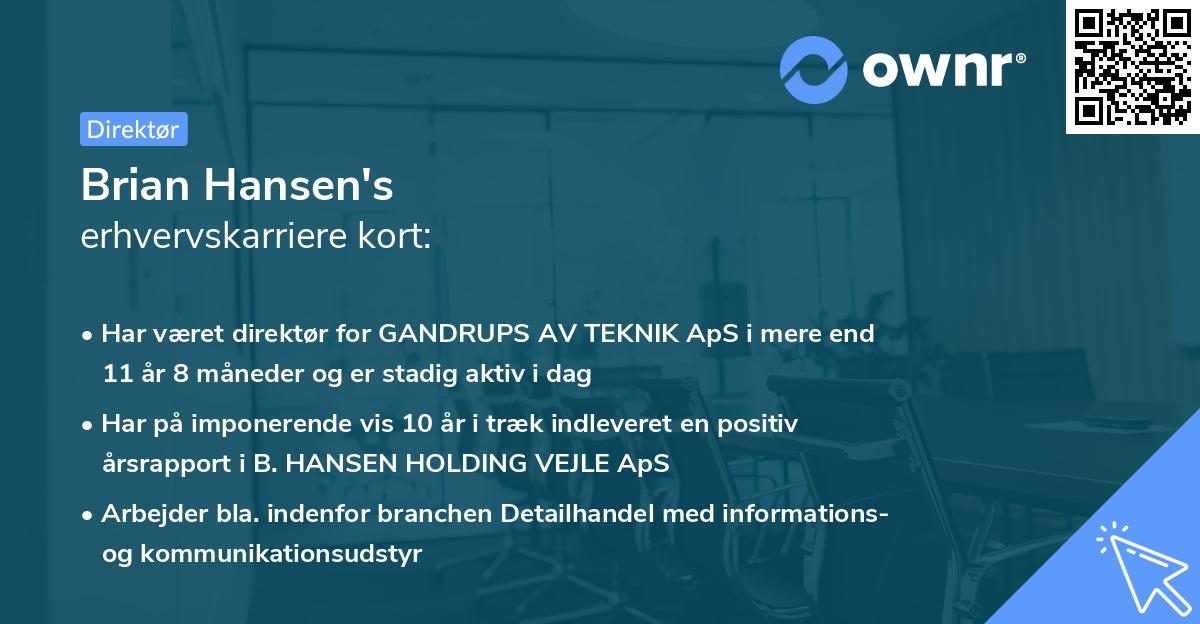 ownr®

Direktør

Brian Hansen's
erhvervskarriere kort:

• Har været direktør for GANDRUPS AV TEKNIK ApS i mere end 11 år 8 måneder og er stadig aktiv i dag

• Har på imponerende vis 10 år i træk indleveret en positiv årsrapport i B. HANSEN HOLDING VEJLE ApS

• Arbejder bla. indenfor branchen Detailhandel med informations- og kommunikationsudstyr